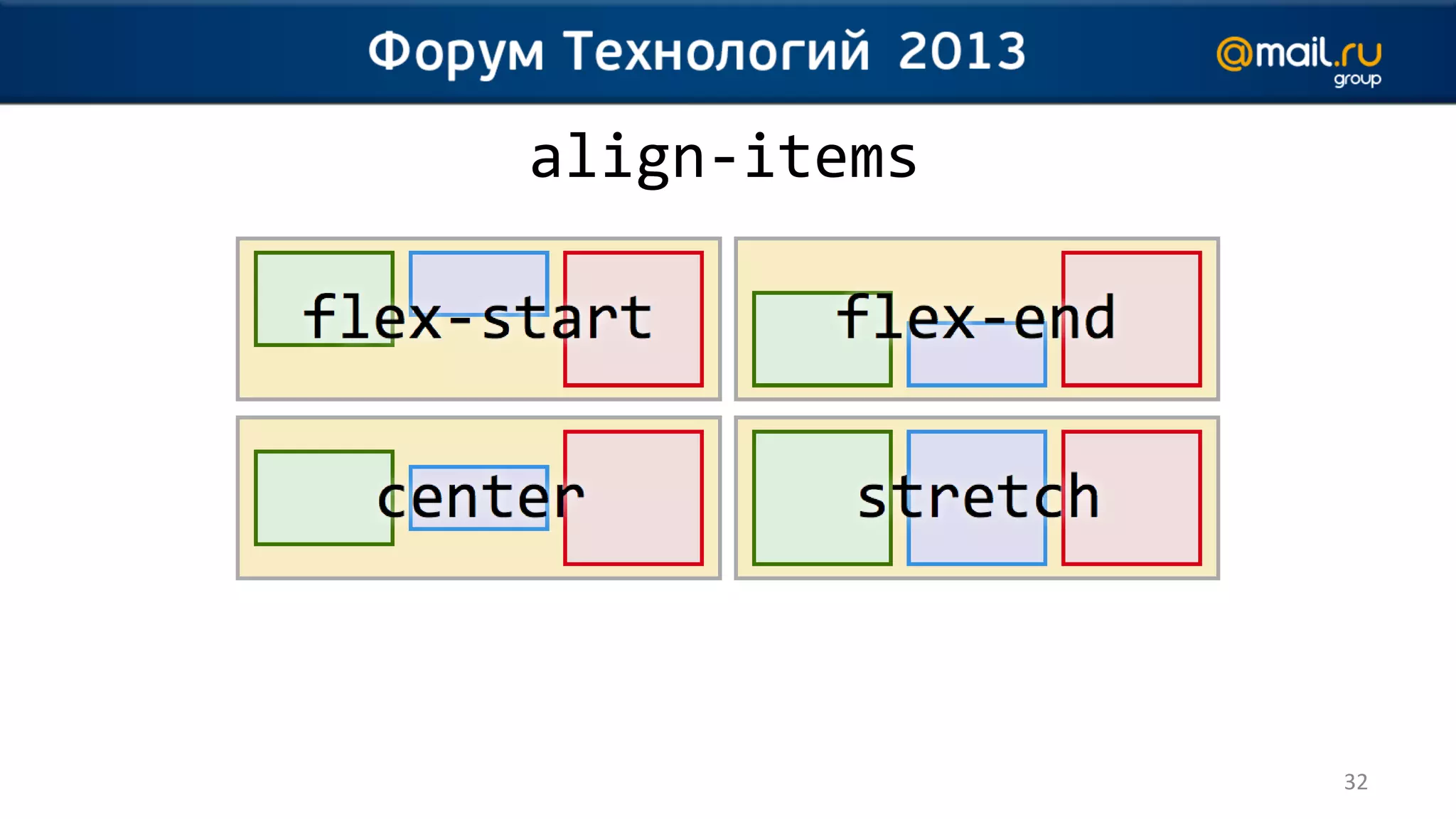 Форум Технологий 2013

@mail.ru group

align-items

flex-start

flex-end

center

stretch

32